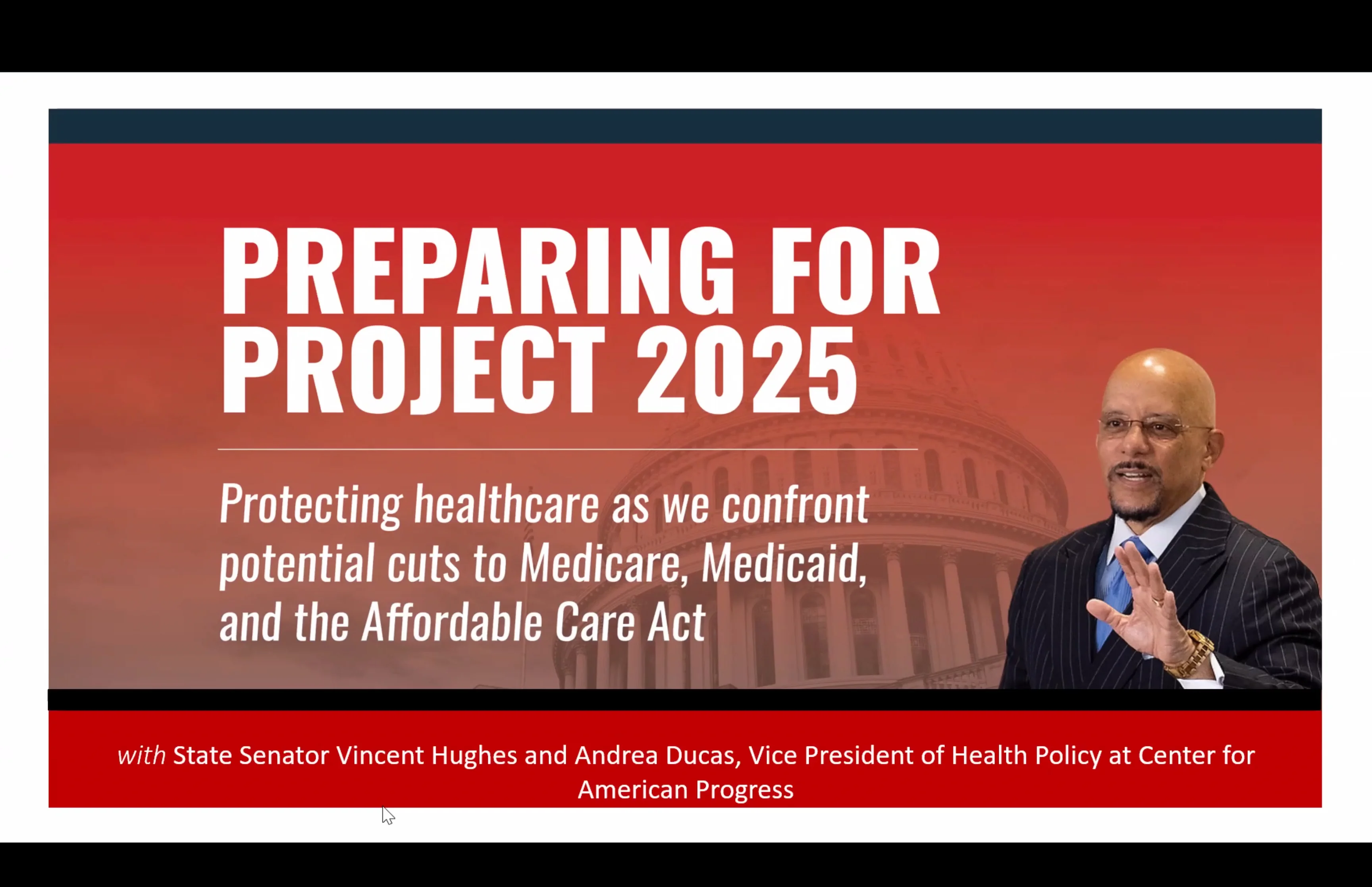 PREPARING FOR PROJECT 2025

Protecting healthcare as we confront potential cuts to Medicare, Medicaid, and the Affordable Care Act

with State Senator Vincent Hughes and Andrea Ducas, Vice President of Health Policy at Center for American Progress